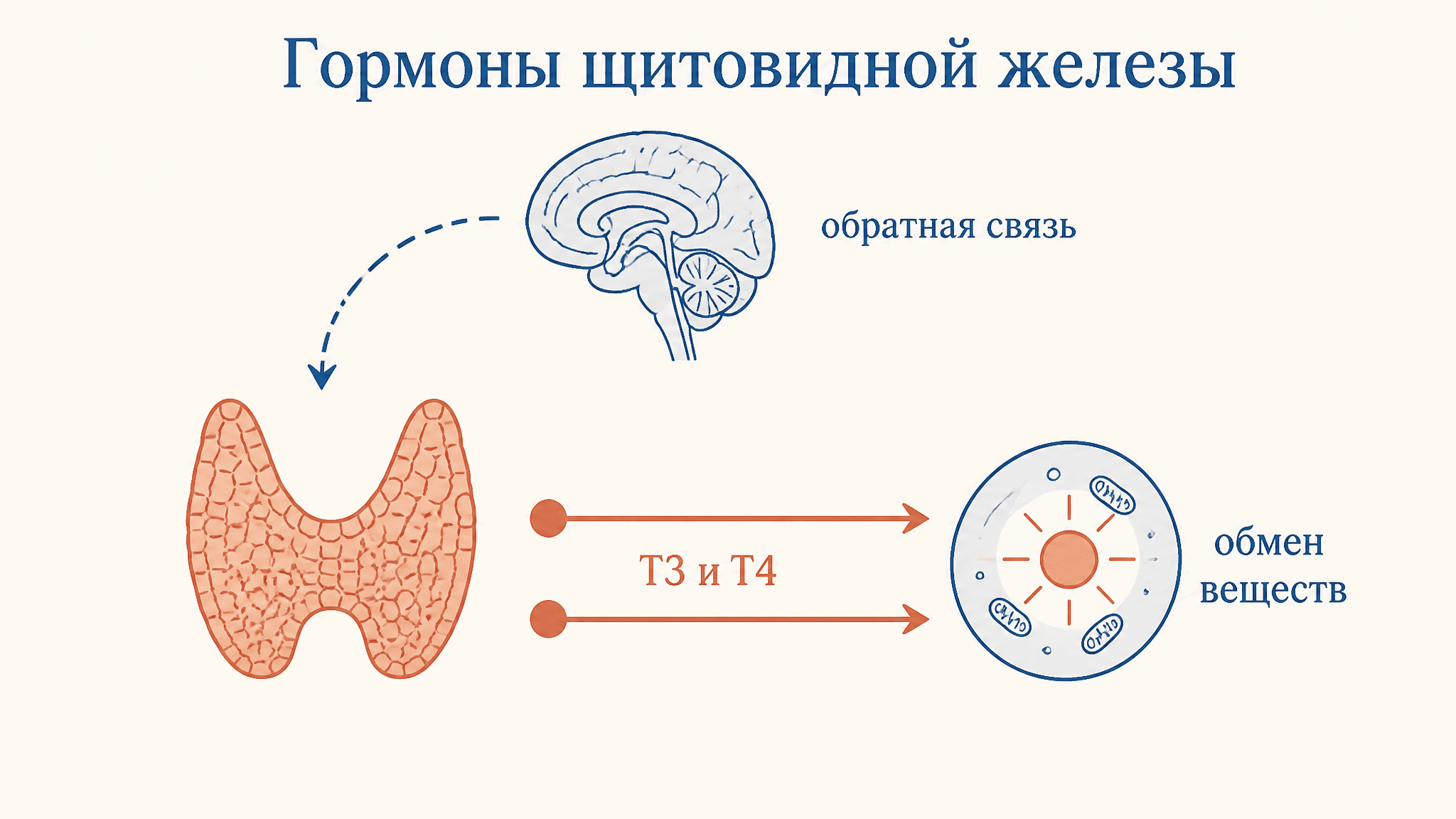 Гормоны щитовидной железы

обратная связь

Т3 и Т4

обмен веществ